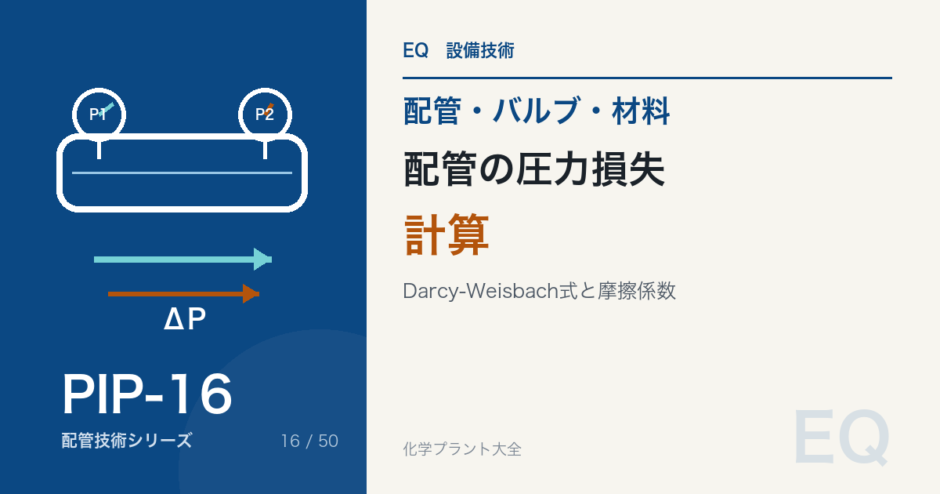 P1

P2

ΔP

PIP-16

配管技術シリーズ

16 / 50

EQ　設備技術

配管・バルブ・材料

配管の圧力損失

計算

Darcy-Weisbach式と摩擦係数

化学プラント大全

EQ